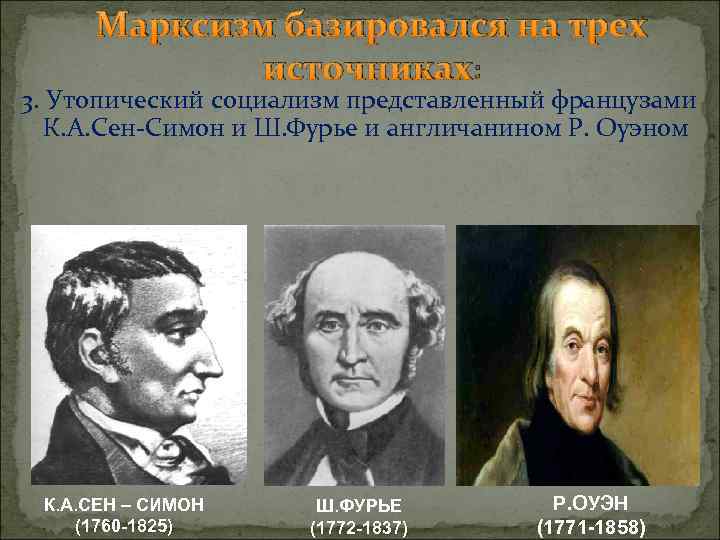 Марксизм базировался на трех источниках:

3. Утопический социализм представленный французами К.А.Сен-Симон и Ш.Фурье и англичанином Р. Оуэном

К.А.СЕН – СИМОН
(1760-1825)

Ш.ФУРЬЕ
(1772-1837)

Р.ОУЭН
(1771-1858)